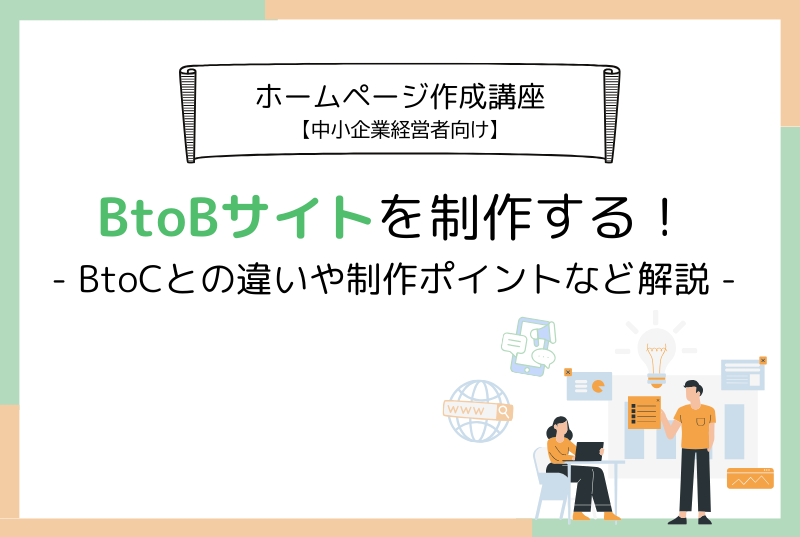 ホームページ作成講座
【中小企業経営者向け】

BtoBサイトを制作する！
- BtoCとの違いや制作ポイントなど解説 -

www